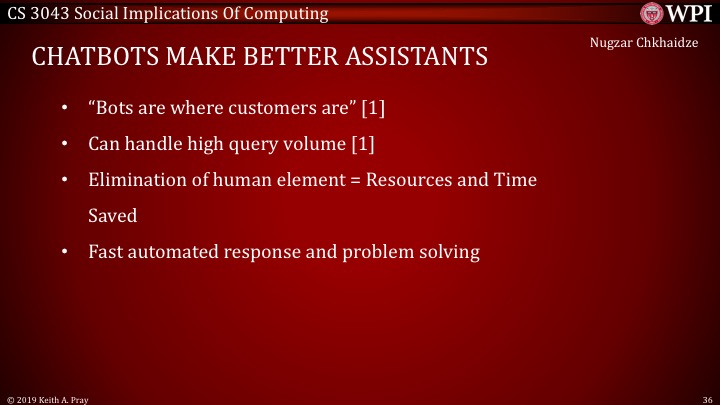 CS 3043 Social Implications Of Computing

WPI

Nugzar Chkhaidze

CHATBOTS MAKE BETTER ASSISTANTS

• "Bots are where customers are" [1]
• Can handle high query volume [1]
• Elimination of human element = Resources and Time Saved
• Fast automated response and problem solving

© 2019 Keith A. Pray

36